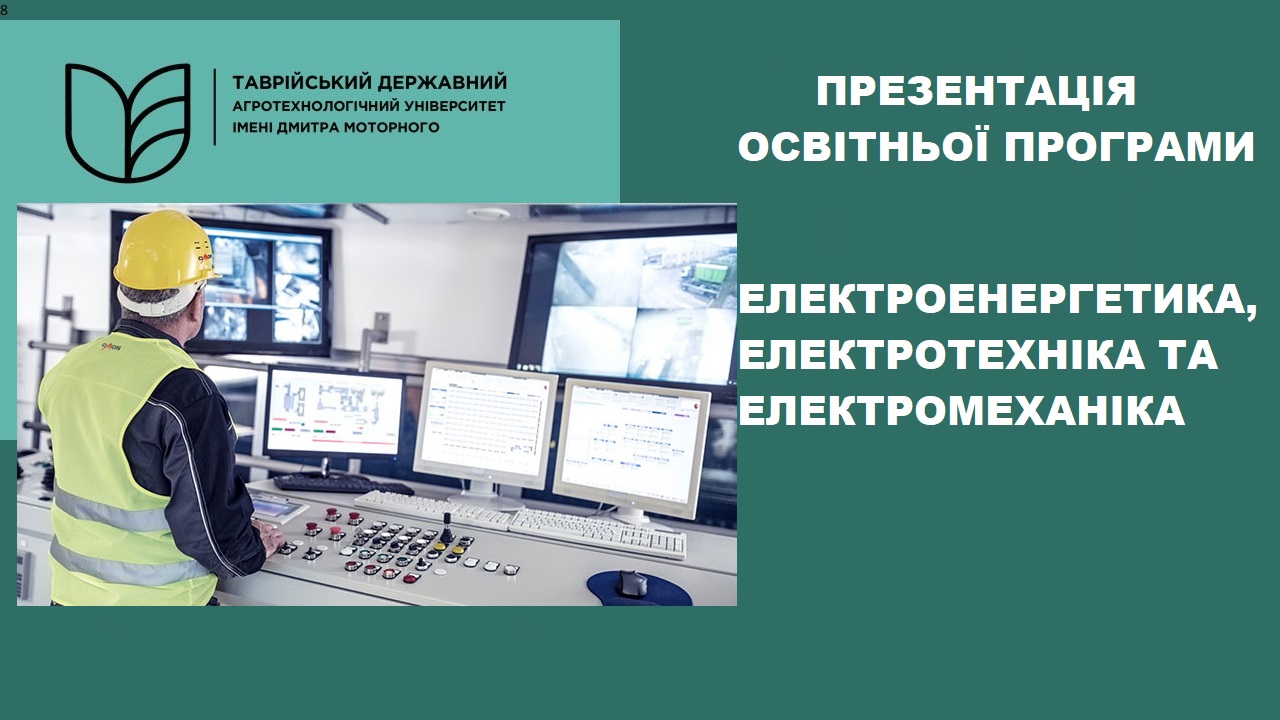 8

ТАВРІЙСЬКИЙ ДЕРЖАВНИЙ
АГРОТЕХНОЛОГІЧНИЙ УНІВЕРСИТЕТ
ІМЕНІ ДМИТРА МОТОРНОГО

ПРЕЗЕНТАЦІЯ
ОСВІТНЬОЇ ПРОГРАМИ

ЕЛЕКТРОЕНЕРГЕТИКА,
ЕЛЕКТРОТЕХНІКА ТА
ЕЛЕКТРОМЕХАНІКА